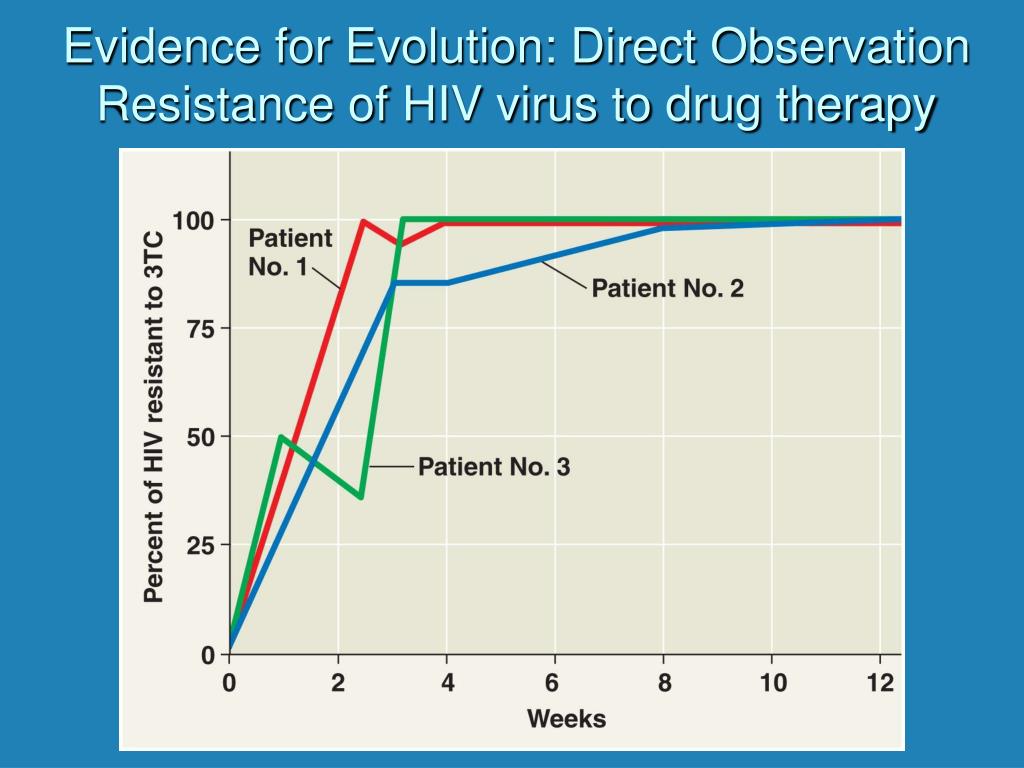 Evidence for Evolution: Direct Observation
Resistance of HIV virus to drug therapy

Percent of HIV resistant to 3TC

100
75
50
25
0

Patient No. 1
Patient No. 2
Patient No. 3

0 2 4 6 8 10 12
Weeks